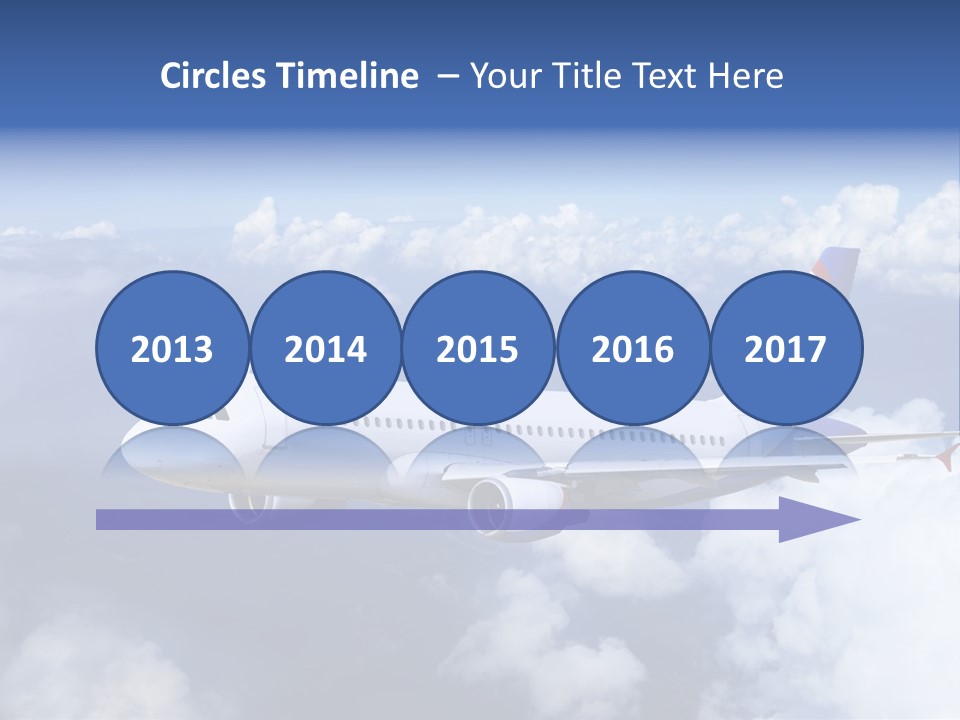 Circles Timeline – Your Title Text Here

2013 2014 2015 2016 2017